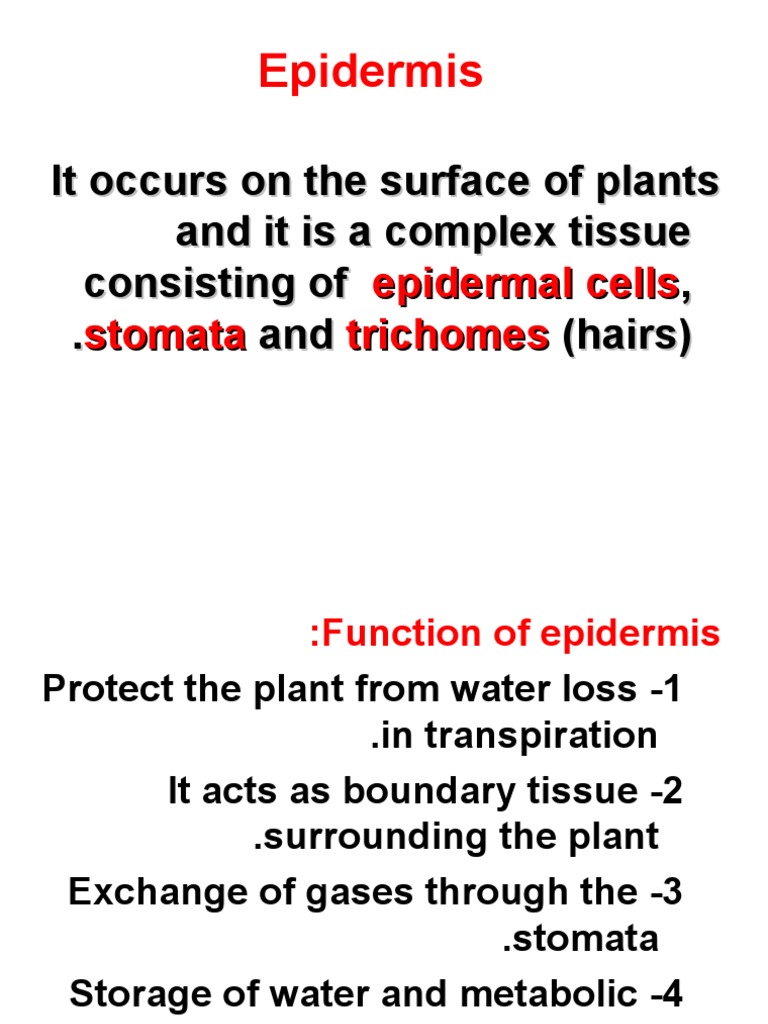 Epidermis

It occurs on the surface of plants and it is a complex tissue consisting of epidermal cells, .stomata and trichomes (hairs)

:Function of epidermis

Protect the plant from water loss -1 .in transpiration

It acts as boundary tissue -2 .surrounding the plant

Exchange of gases through the -3 .stomata

Storage of water and metabolic -4